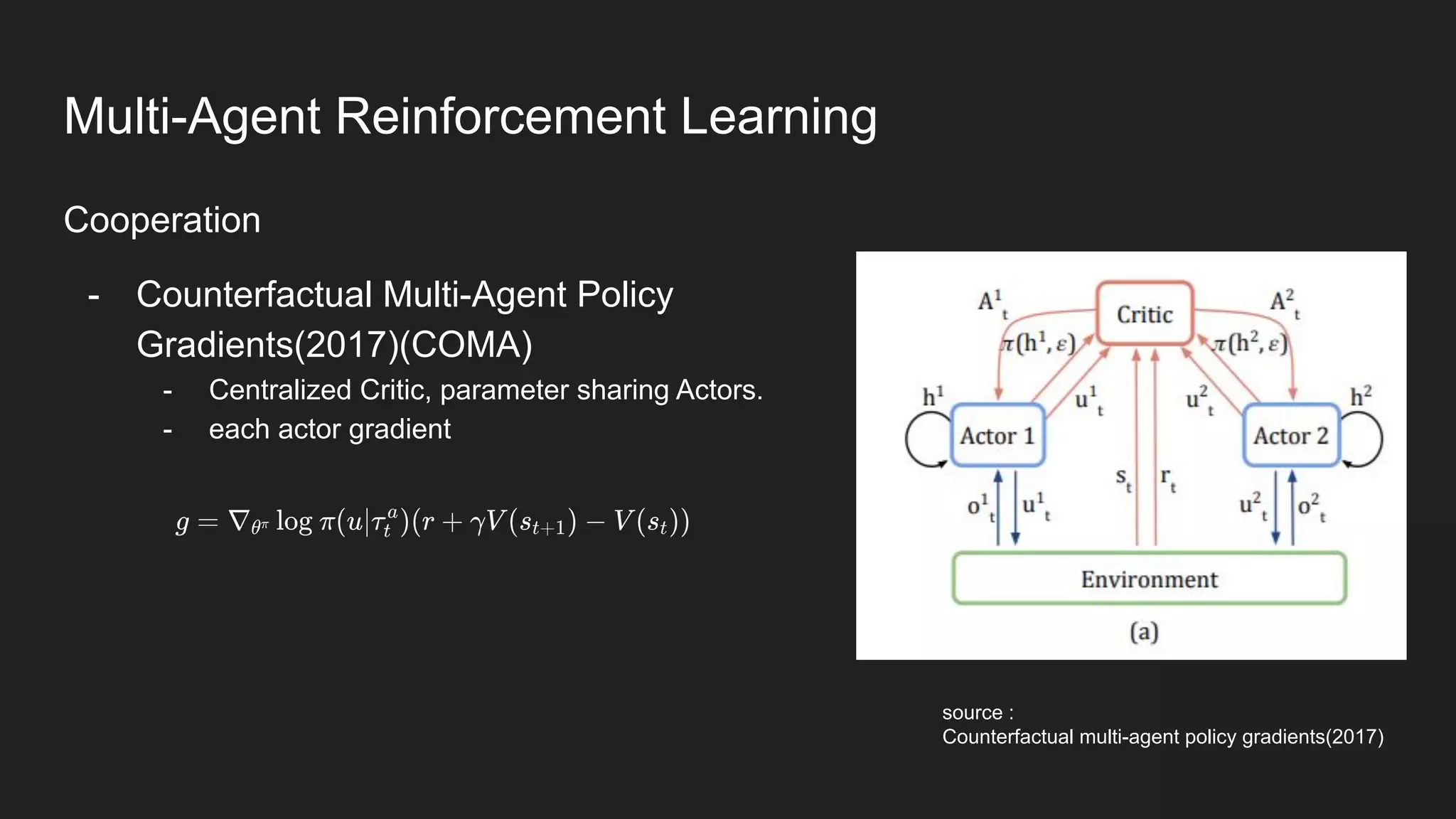 Multi-Agent Reinforcement Learning

Cooperation

- Counterfactual Multi-Agent Policy Gradients(2017)(COMA)
  - Centralized Critic, parameter sharing Actors.
  - each actor gradient

$g = \nabla_{\theta^\pi} \log \pi(u|\tau_t^a)(r + \gamma V(s_{t+1}) - V(s_t))$

$A^1_t$
Critic
$A^2_t$
$\pi(h^1, \varepsilon)$
$\pi(h^2, \varepsilon)$
$h^1$
$u^1_t$
$u^2_t$
$h^2$
Actor 1
Actor 2
$s_t$
$r_t$
$o^1_t$
$u^1_t$
$u^2_t$
$o^2_t$
Environment
(a)

source :
Counterfactual multi-agent policy gradients(2017)